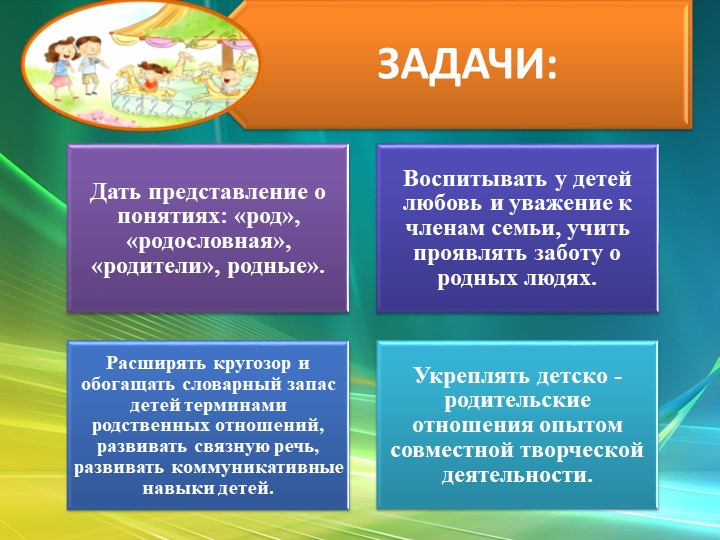 ЗАДАЧИ:

Дать представление о понятиях: «род», «родословная», «родители», родные».

Воспитывать у детей любовь и уважение к членам семьи, учить проявлять заботу о родных людях.

Расширять кругозор и обогащать словарный запас детей терминами родственных отношений, развивать связную речь, развивать коммуникативные навыки детей.

Укреплять детско - родительские отношения опытом совместной творческой деятельности.